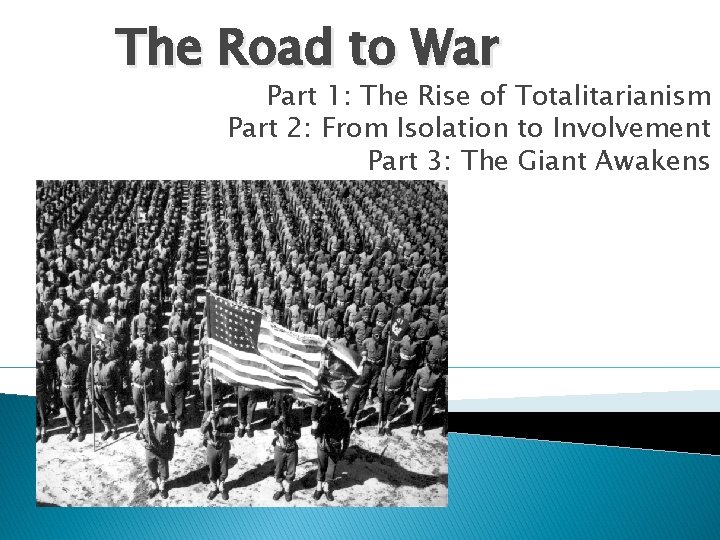 The Road to War

Part 1: The Rise of Totalitarianism
Part 2: From Isolation to Involvement
Part 3: The Giant Awakens